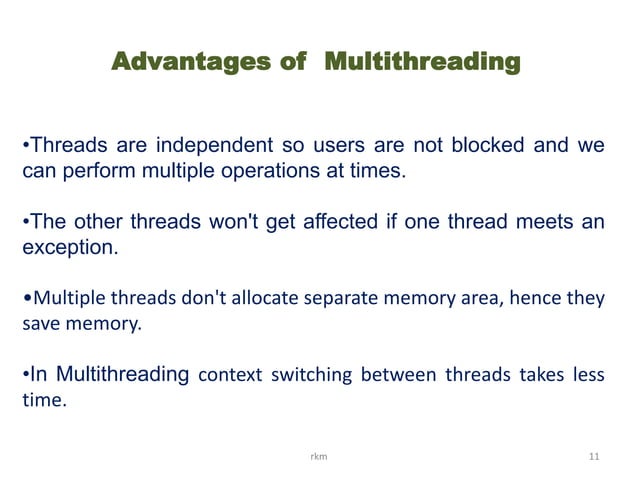 Advantages of Multithreading

•Threads are independent so users are not blocked and we can perform multiple operations at times.

•The other threads won't get affected if one thread meets an exception.

•Multiple threads don't allocate separate memory area, hence they save memory.

•In Multithreading context switching between threads takes less time.

rkm

11